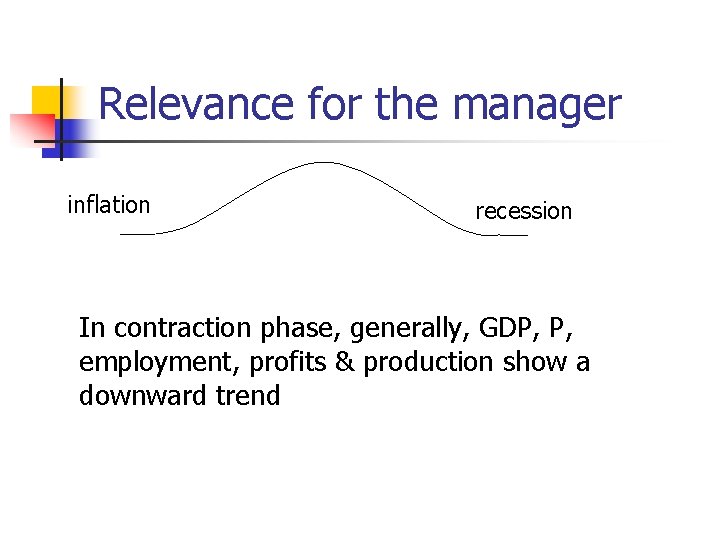 Relevance for the manager

inflation

recession

In contraction phase, generally, GDP, P, employment, profits & production show a downward trend